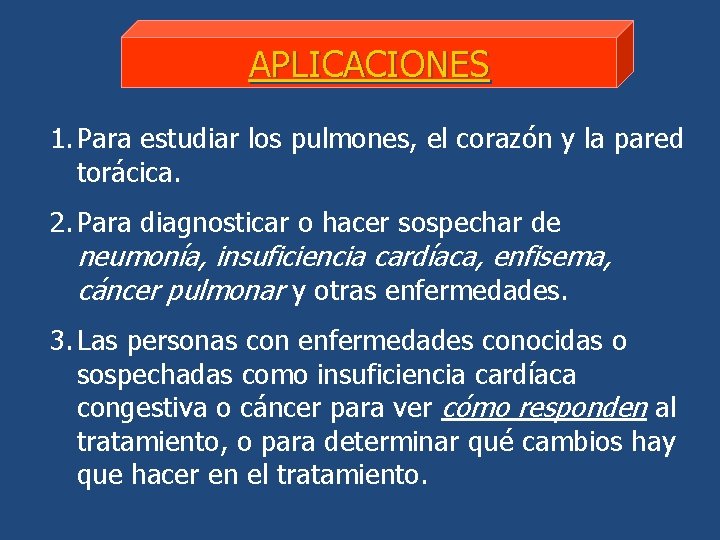 APLICACIONES

1. Para estudiar los pulmones, el corazón y la pared torácica.

2. Para diagnosticar o hacer sospechar de neumonía, insuficiencia cardíaca, enfisema, cáncer pulmonar y otras enfermedades.

3. Las personas con enfermedades conocidas o sospechadas como insuficiencia cardíaca congestiva o cáncer para ver cómo responden al tratamiento, o para determinar qué cambios hay que hacer en el tratamiento.